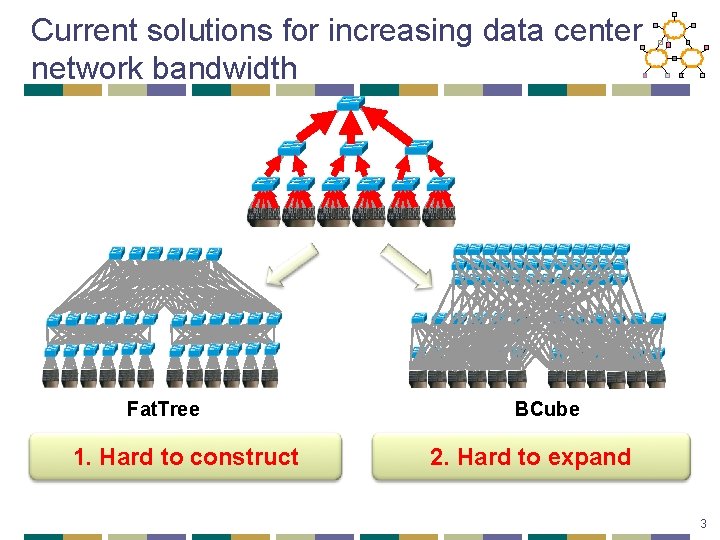 Current solutions for increasing data center network bandwidth

FatTree

BCube

1. Hard to construct

2. Hard to expand

3